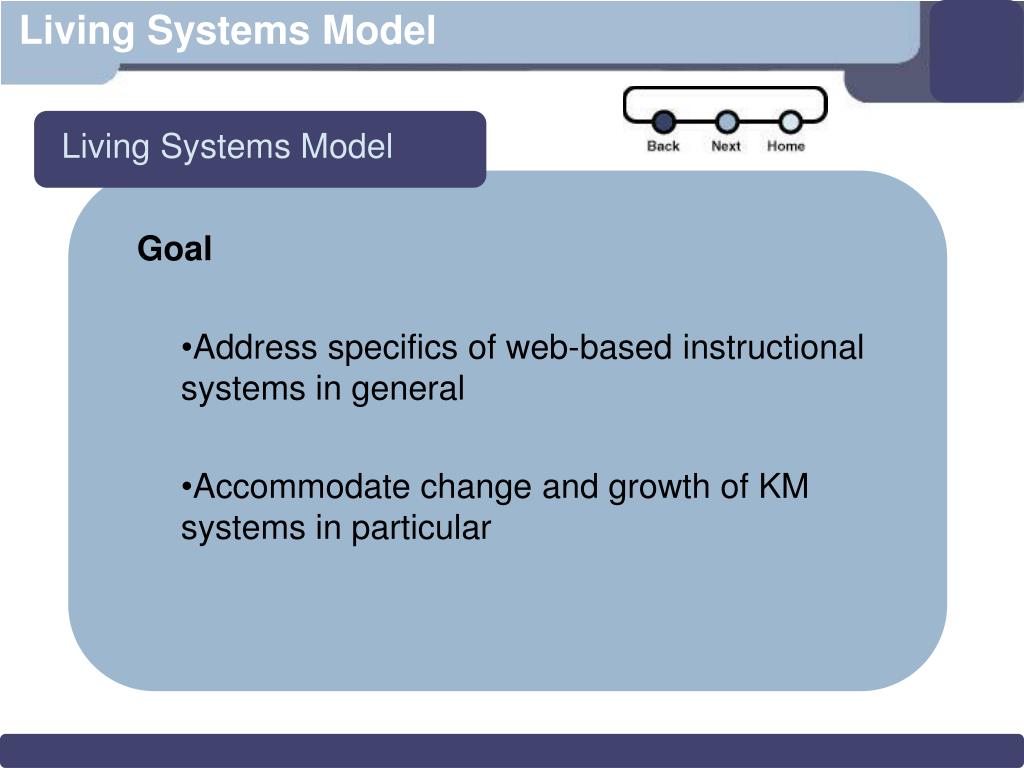 Living Systems Model

Living Systems Model

Back Next Home

Goal

•Address specifics of web-based instructional systems in general

•Accommodate change and growth of KM systems in particular